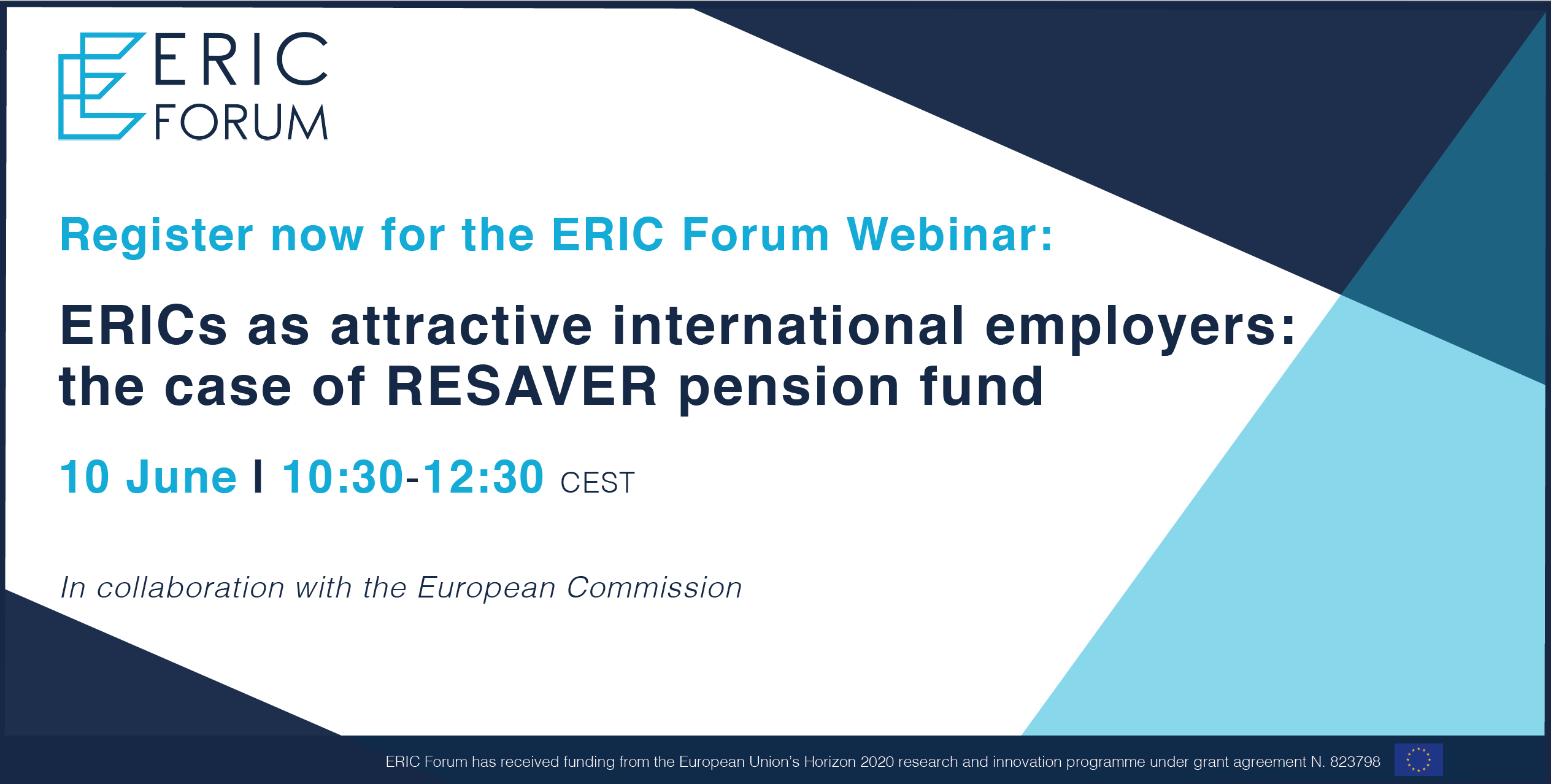 ERIC
FORUM

Register now for the ERIC Forum Webinar:

ERICs as attractive international employers: the case of RESAVER pension fund

10 June | 10:30-12:30 CEST

In collaboration with the European Commission

ERIC Forum has received funding from the European Union's Horizon 2020 research and innovation programme under grant agreement N. 823798